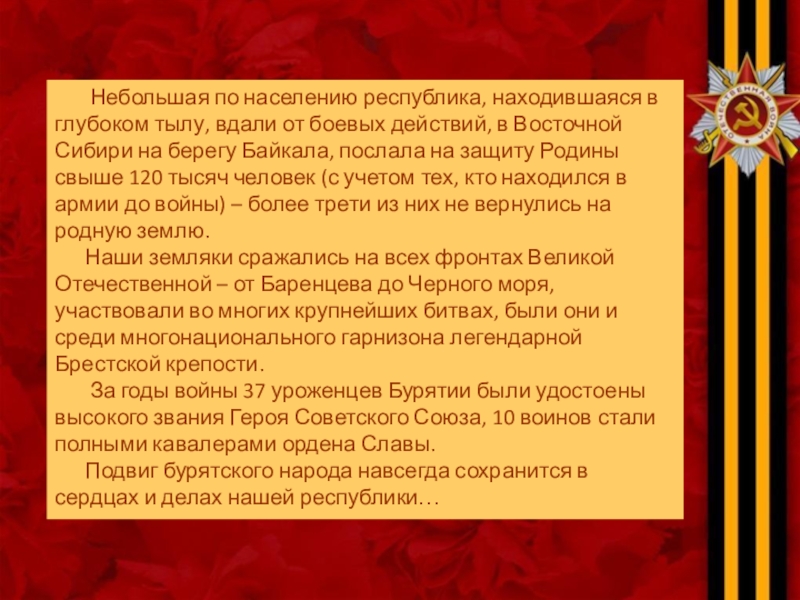 Небольшая по населению республика, находившаяся в глубоком тылу, вдали от боевых действий, в Восточной Сибири на берегу Байкала, послала на защиту Родины свыше 120 тысяч человек (с учетом тех, кто находился в армии до войны) – более трети из них не вернулись на родную землю.

Наши земляки сражались на всех фронтах Великой Отечественной – от Баренцева до Черного моря, участвовали во многих крупнейших битвах, были они и среди многонационального гарнизона легендарной Брестской крепости.

За годы войны 37 уроженцев Бурятии были удостоены высокого звания Героя Советского Союза, 10 воинов стали полными кавалерами ордена Славы.

Подвиг бурятского народа навсегда сохранится в сердцах и делах нашей республики…

ОТЕЧЕСТВЕННАЯ ВОЙНА